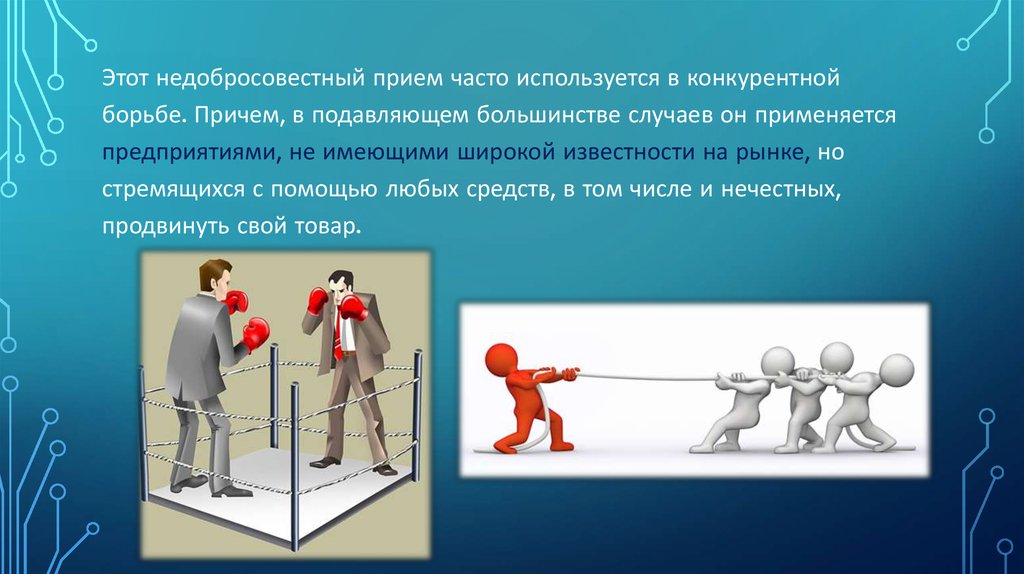 Этот недобросовестный прием часто используется в конкурентной борьбе. Причем, в подавляющем большинстве случаев он применяется предприятиями, не имеющими широкой известности на рынке, но стремящихся с помощью любых средств, в том числе и нечестных, продвинуть свой товар.